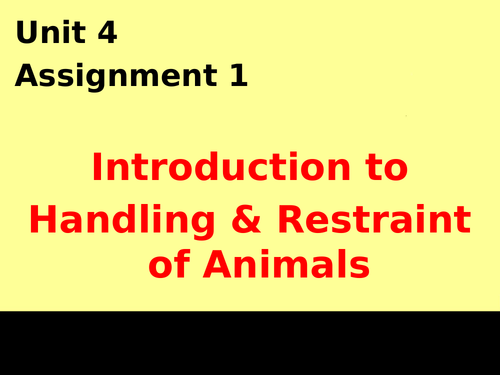 Unit 4
Assignment 1

Introduction to Handling & Restraint of Animals